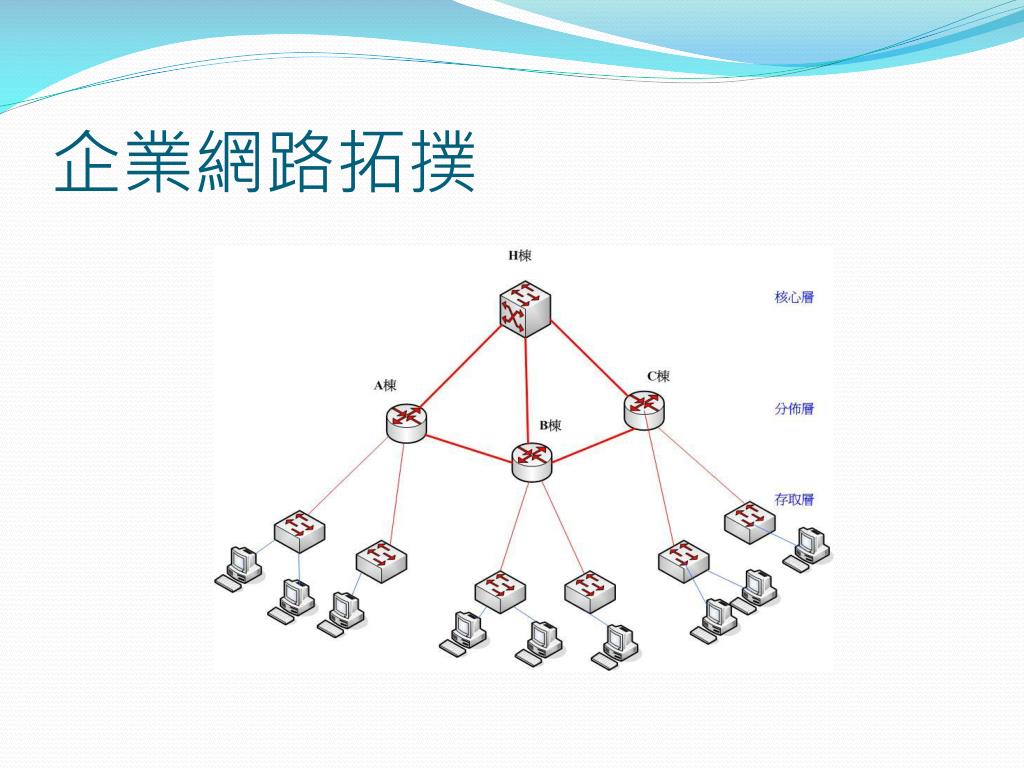 企業網路拓撲

H棟

核心層

A棟

C棟

分佈層

B棟

存取層